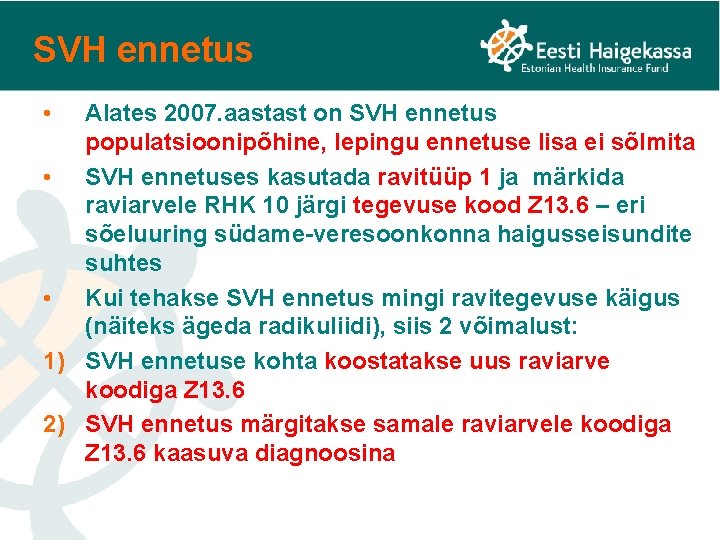 SVH ennetus

Eesti Haigekassa
Estonian Health Insurance Fund

• Alates 2007.aastast on SVH ennetus populatsioonipõhine, lepingu ennetuse lisa ei sõlmita

• SVH ennetuses kasutada ravitüüp 1 ja märkida raviarvele RHK 10 järgi tegevuse kood Z13.6 – eri sõeluuring südame-veresoonkonna haigusseisundite suhtes

• Kui tehakse SVH ennetus mingi ravitegevuse käigus (näiteks ägeda radikuliidi), siis 2 võimalust:

1) SVH ennetuse kohta koostatakse uus raviarve koodiga Z13.6

2) SVH ennetus märgitakse samale raviarvele koodiga Z13.6 kaasuva diagnoosina